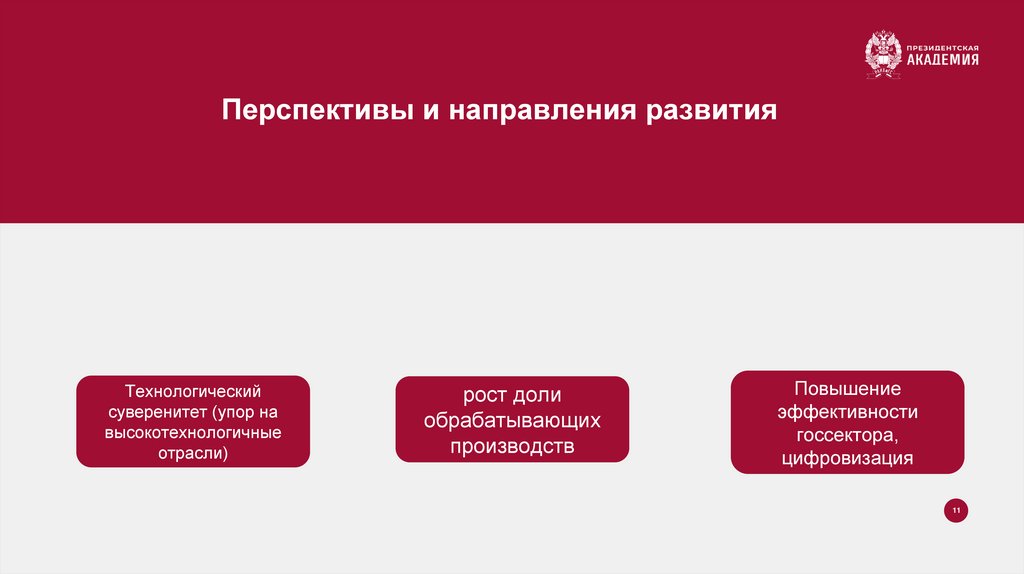 ПРЕЗИДЕНТСКАЯ АКАДЕМИЯ

Перспективы и направления развития

Технологический суверенитет (упор на высокотехнологичные отрасли)

рост доли обрабатывающих производств

Повышение эффективности госсектора, цифровизация

11